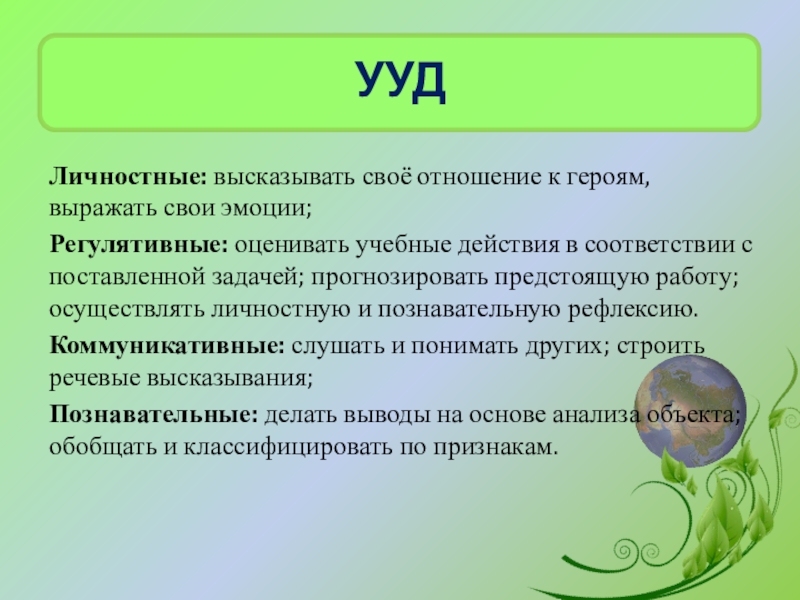 УУД

Личностные: высказывать своё отношение к героям, выражать свои эмоции;

Регулятивные: оценивать учебные действия в соответствии с поставленной задачей; прогнозировать предстоящую работу; осуществлять личностную и познавательную рефлексию.

Коммуникативные: слушать и понимать других; строить речевые высказывания;

Познавательные: делать выводы на основе анализа объекта; обобщать и классифицировать по признакам.